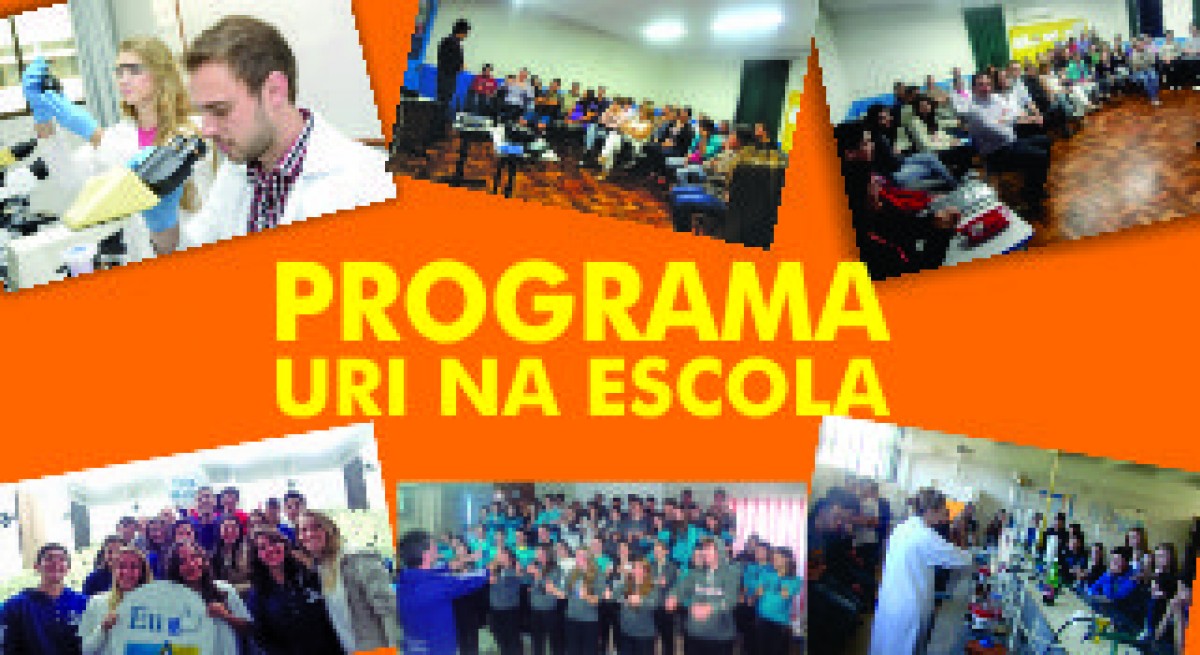 PROGRAMA
URI NA ESCOLA

Eu